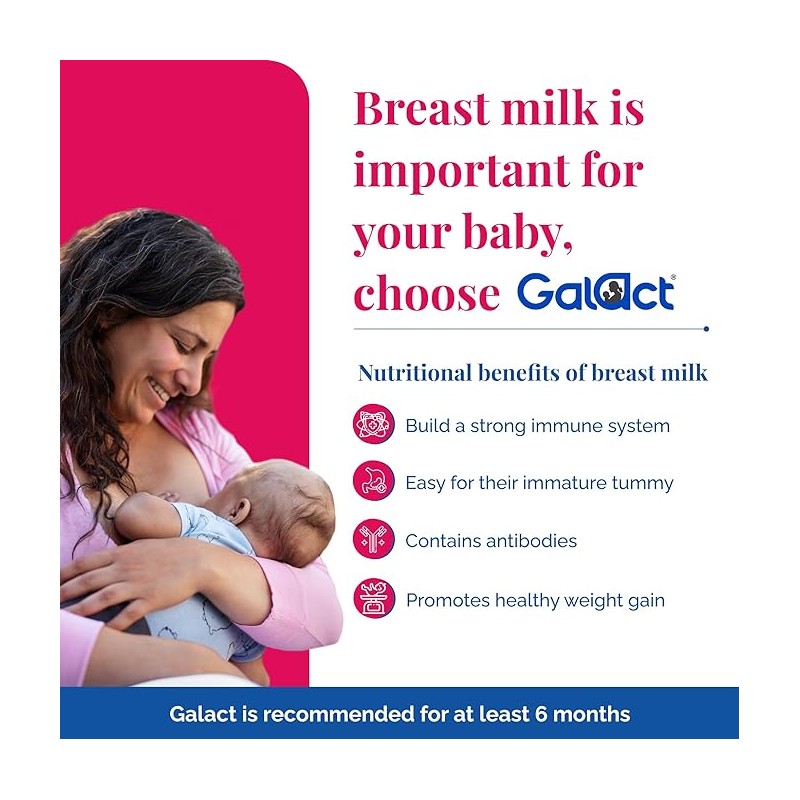 Breast milk is important for your baby, choose Galact®

Nutritional benefits of breast milk

Build a strong immune system

Easy for their immature tummy

Contains antibodies

Promotes healthy weight gain

Galact is recommended for at least 6 months